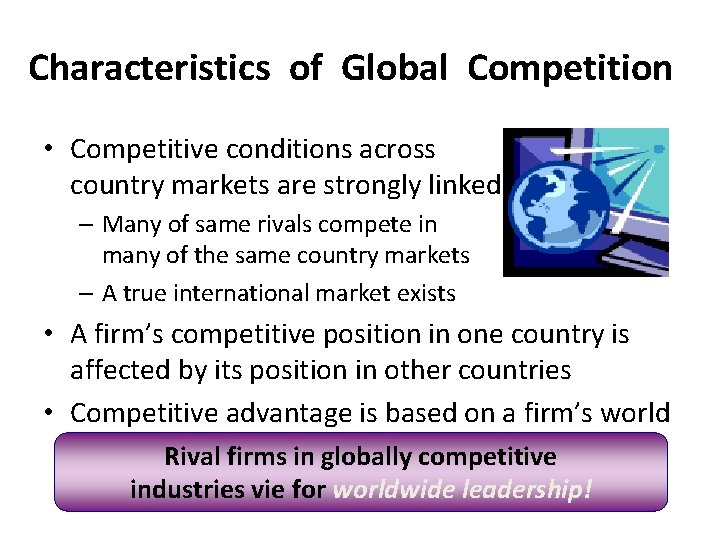 Characteristics of Global Competition

• Competitive conditions across country markets are strongly linked

– Many of same rivals compete in many of the same country markets

– A true international market exists

• A firm's competitive position in one country is affected by its position in other countries

• Competitive advantage is based on a firm's world

Rival firms in globally competitive industries vie for worldwide leadership!